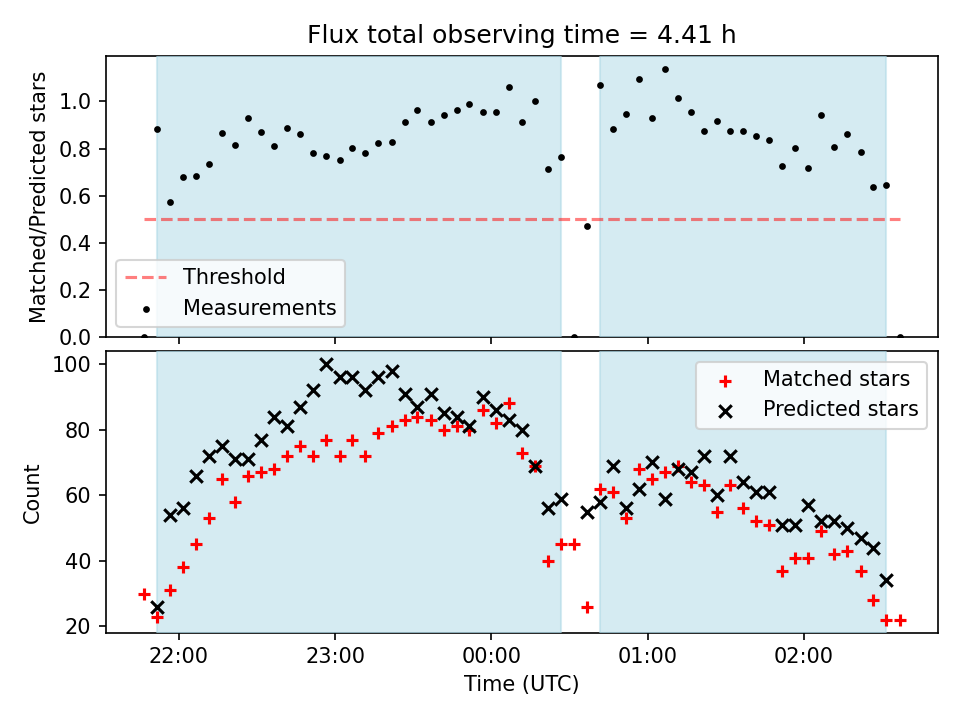 Flux total observing time = 4.41 h

Matched/Predicted stars

1.0
0.8
0.6
0.4
0.2
0.0

Threshold
Measurements

Count

100
80
60
40
20

Matched stars
Predicted stars

22:00
23:00
00:00
01:00
02:00

Time (UTC)